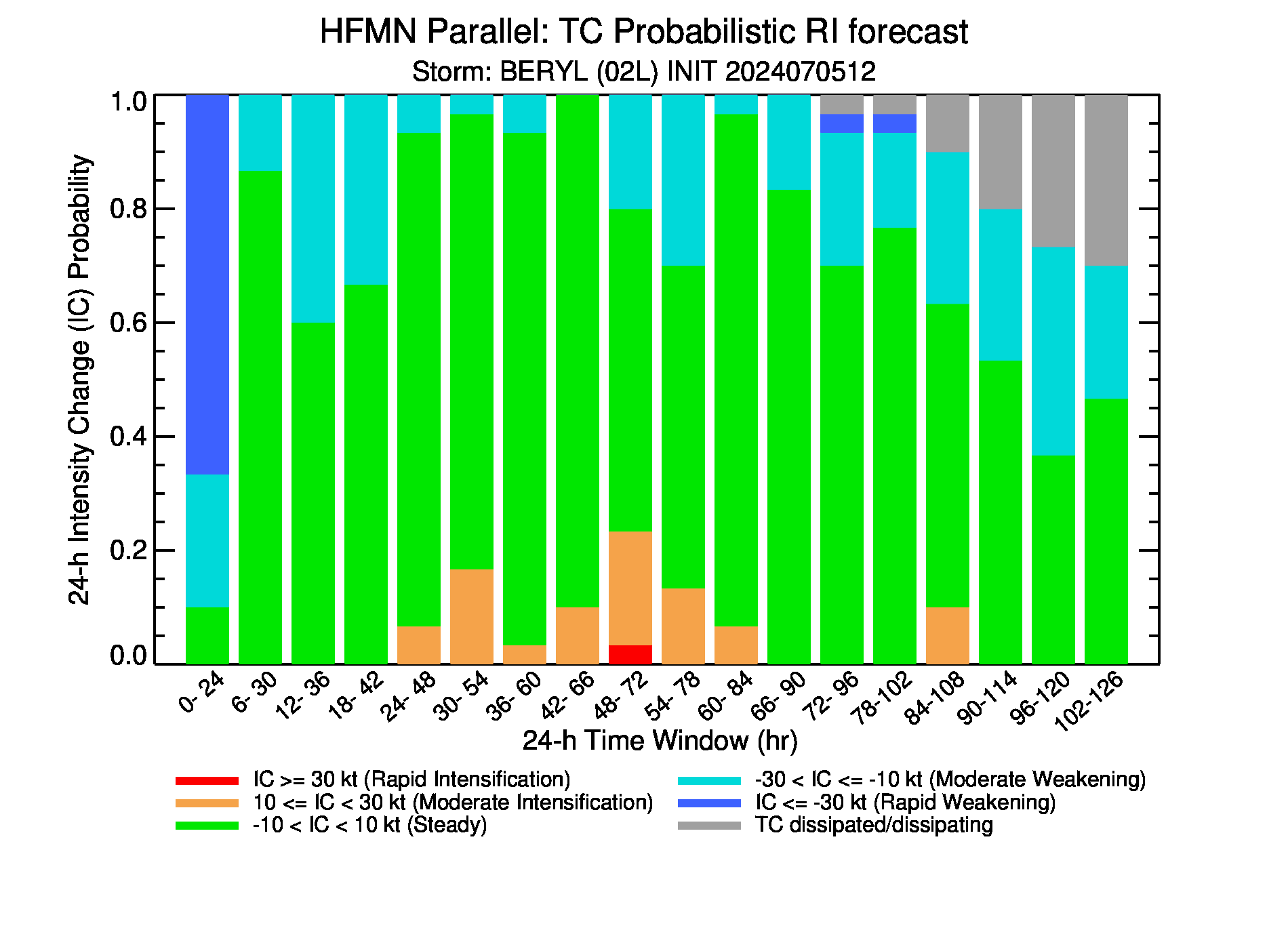 HFMN Parallel: TC Probabilistic RI forecast
Storm: BERYL (02L) INIT 2024070512

24-h Intensity Change (IC) Probability

1.0
0.8
0.6
0.4
0.2
0.0

0- 24
6- 30
12- 36
18- 42
24- 48
30- 54
36- 60
42- 66
48- 72
54- 78
60- 84
66- 90
72- 96
78-102
84-108
90-114
96-120
102-126

24-h Time Window (hr)

IC >= 30 kt (Rapid Intensification)
10 <= IC < 30 kt (Moderate Intensification)
-10 < IC < 10 kt (Steady)
-30 < IC <= -10 kt (Moderate Weakening)
IC <= -30 kt (Rapid Weakening)
TC dissipated/dissipating